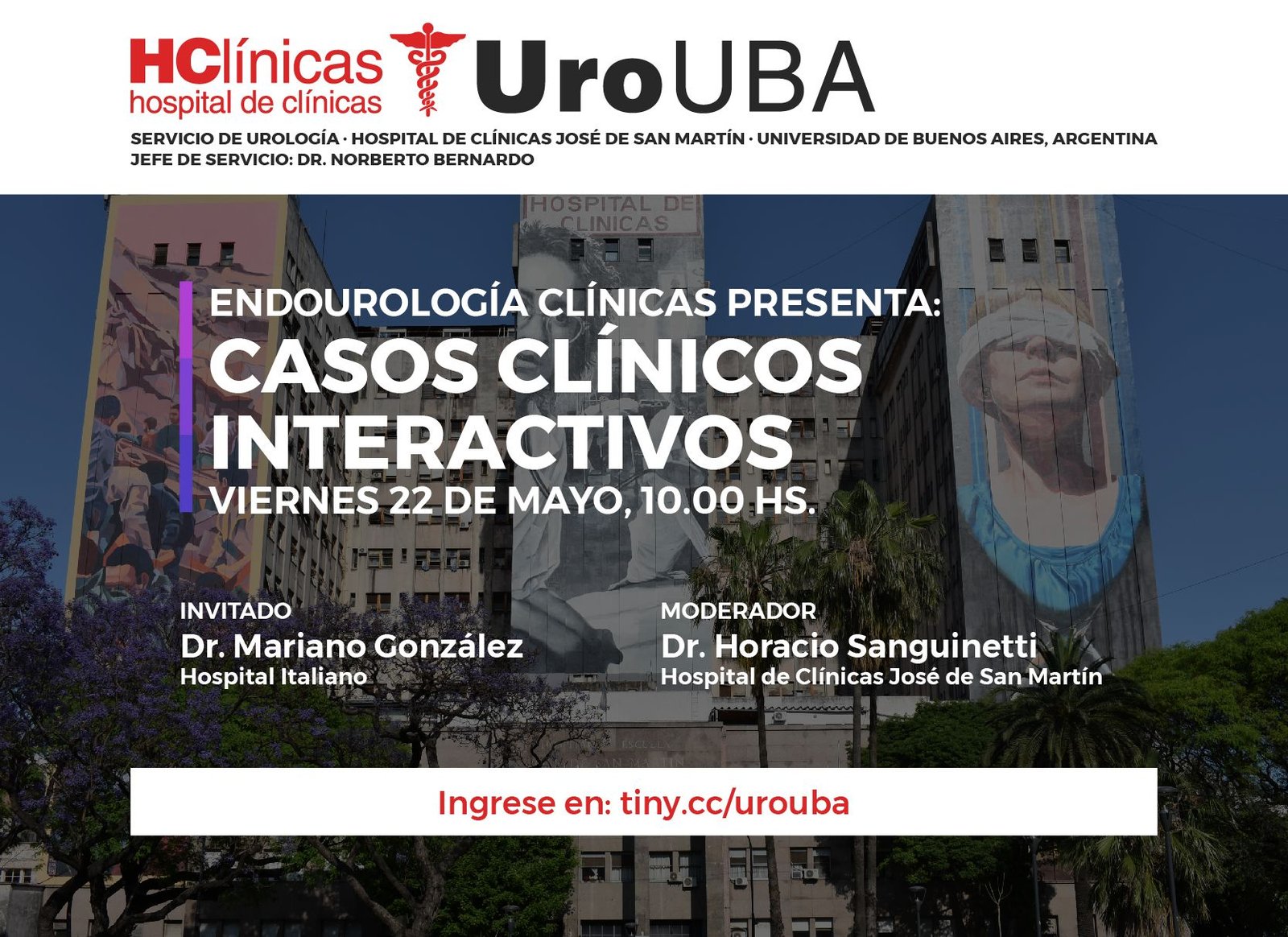 HClínicas
hospital de clínicas

UroUBA

SERVICIO DE UROLOGÍA · HOSPITAL DE CLÍNICAS JOSÉ DE SAN MARTÍN · UNIVERSIDAD DE BUENOS AIRES, ARGENTINA
JEFE DE SERVICIO: DR. NORBERTO BERNARDO

HOSPITAL DE CLINICAS

ENDOUROLOGÍA CLÍNICAS PRESENTA:
CASOS CLÍNICOS INTERACTIVOS
VIERNES 22 DE MAYO, 10.00 HS.

INVITADO
Dr. Mariano González
Hospital Italiano

MODERADOR
Dr. Horacio Sanguinetti
Hospital de Clínicas José de San Martín

Ingrese en: tiny.cc/urouba